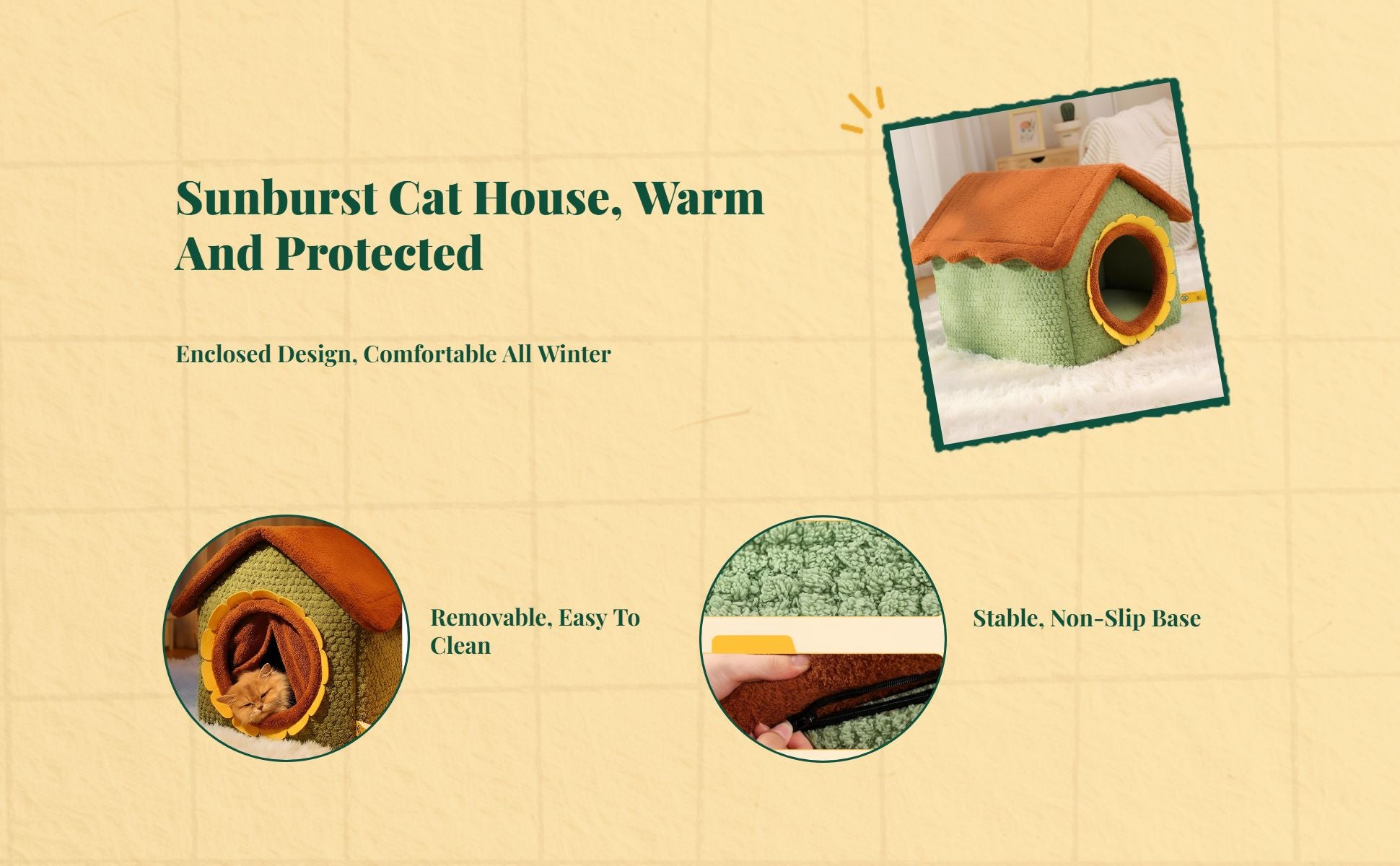 Sunburst Cat House, Warm And Protected

Enclosed Design, Comfortable All Winter

Removable, Easy To Clean

Stable, Non-Slip Base